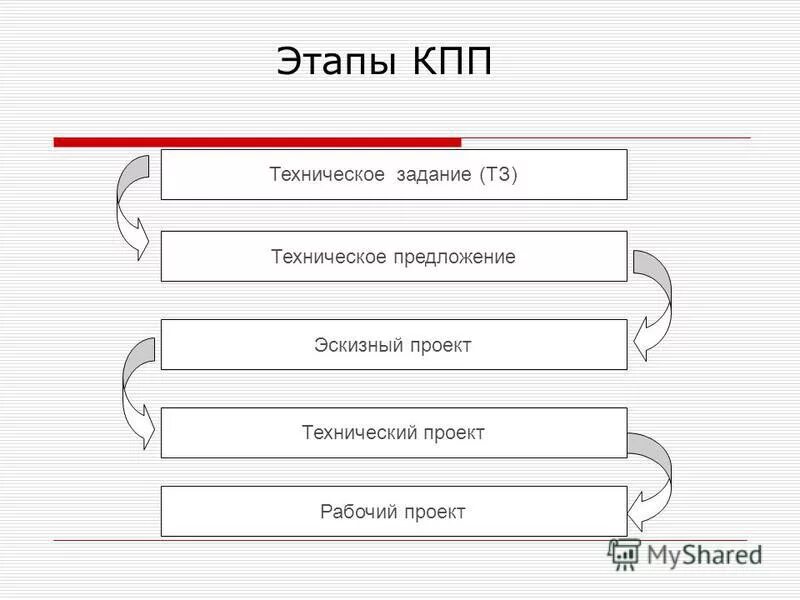 Этапы КПП

Техническое задание (ТЗ)

Техническое предложение

Эскизный проект

Технический проект

Рабочий проект

MyShared